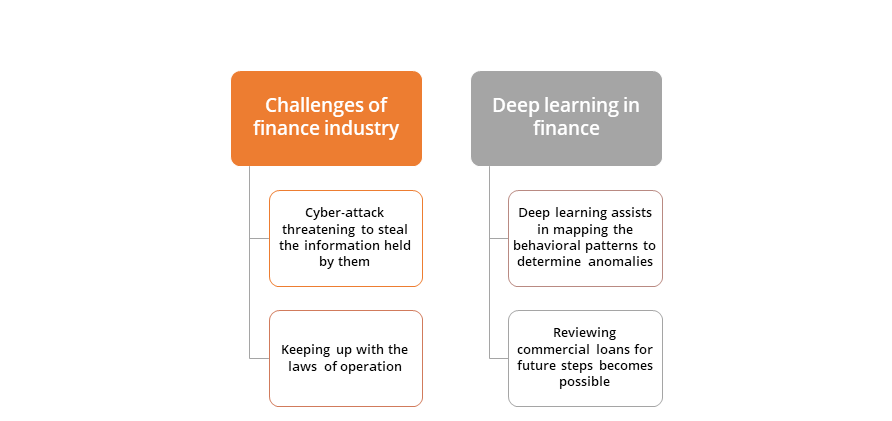 Challenges of finance industry

Cyber-attack threatening to steal the information held by them

Keeping up with the laws of operation

Deep learning in finance

Deep learning assists in mapping the behavioral patterns to determine anomalies

Reviewing commercial loans for future steps becomes possible